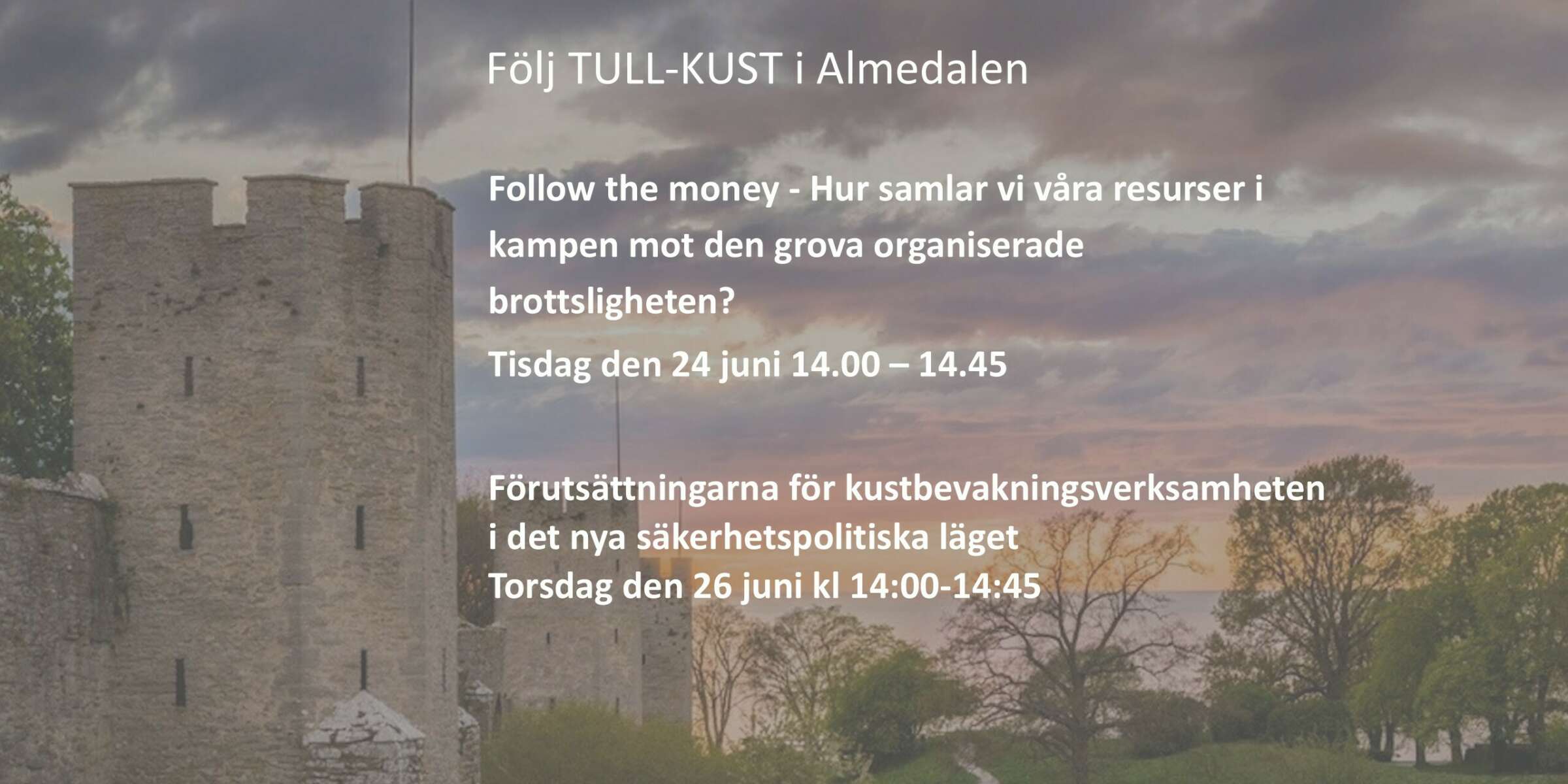 Följ TULL-KUST i Almedalen

Follow the money - Hur samlar vi våra resurser i kampen mot den grova organiserade brottsligheten?

Tisdag den 24 juni 14.00 – 14.45

Förutsättningarna för kustbevakningsverksamheten i det nya säkerhetspolitiska läget
Torsdag den 26 juni kl 14:00-14:45